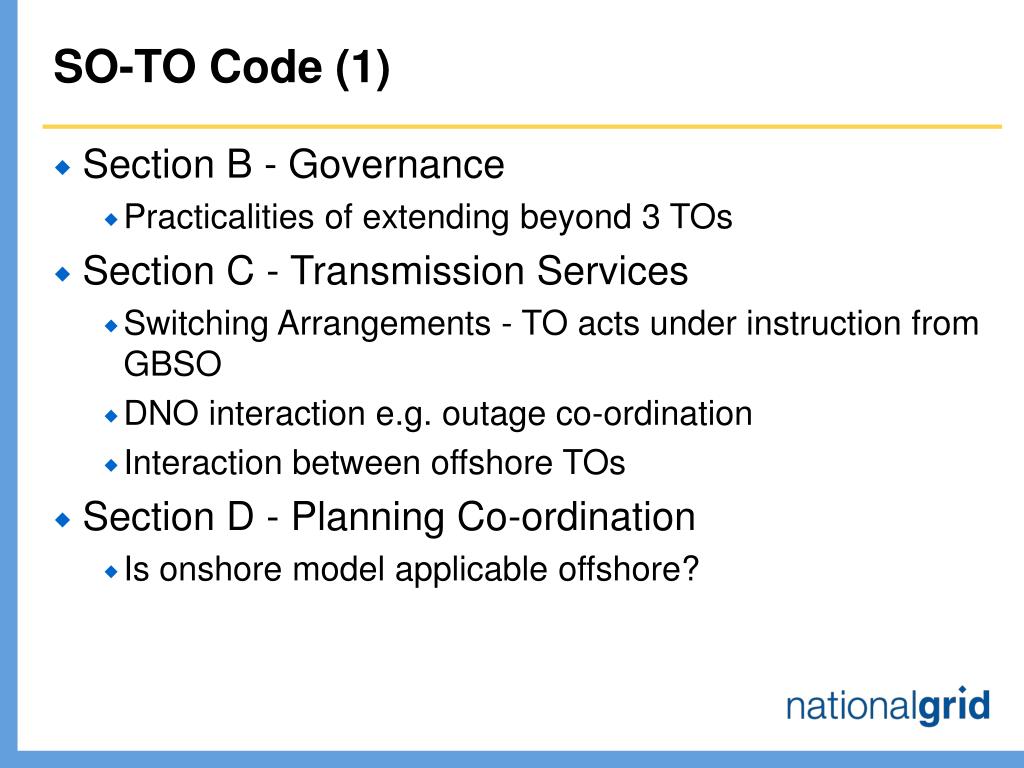 SO-TO Code (1)

Section B - Governance

Practicalities of extending beyond 3 TOs

Section C - Transmission Services

Switching Arrangements - TO acts under instruction from GBSO

DNO interaction e.g. outage co-ordination

Interaction between offshore TOs

Section D - Planning Co-ordination

Is onshore model applicable offshore?

nationalgrid